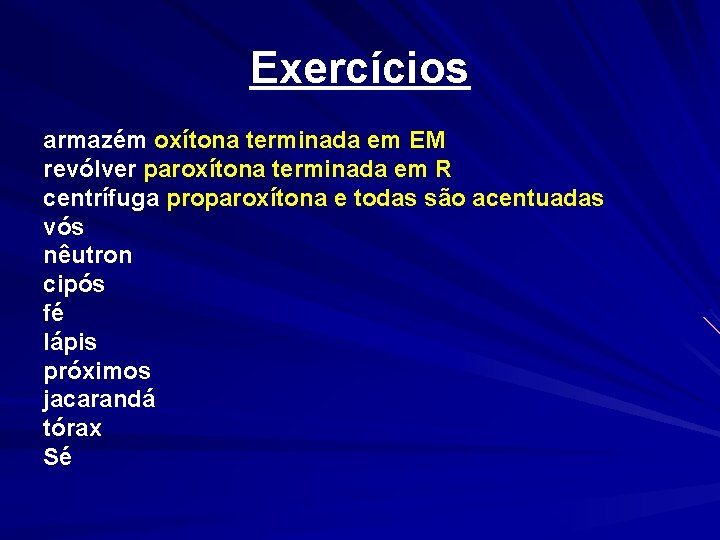 Exercícios

armazém oxítona terminada em EM
revólver paroxítona terminada em R
centrífuga proparoxítona e todas são acentuadas
vós
nêutron
cipós
fé
lápis
próximos
jacarandá
tórax
Sé